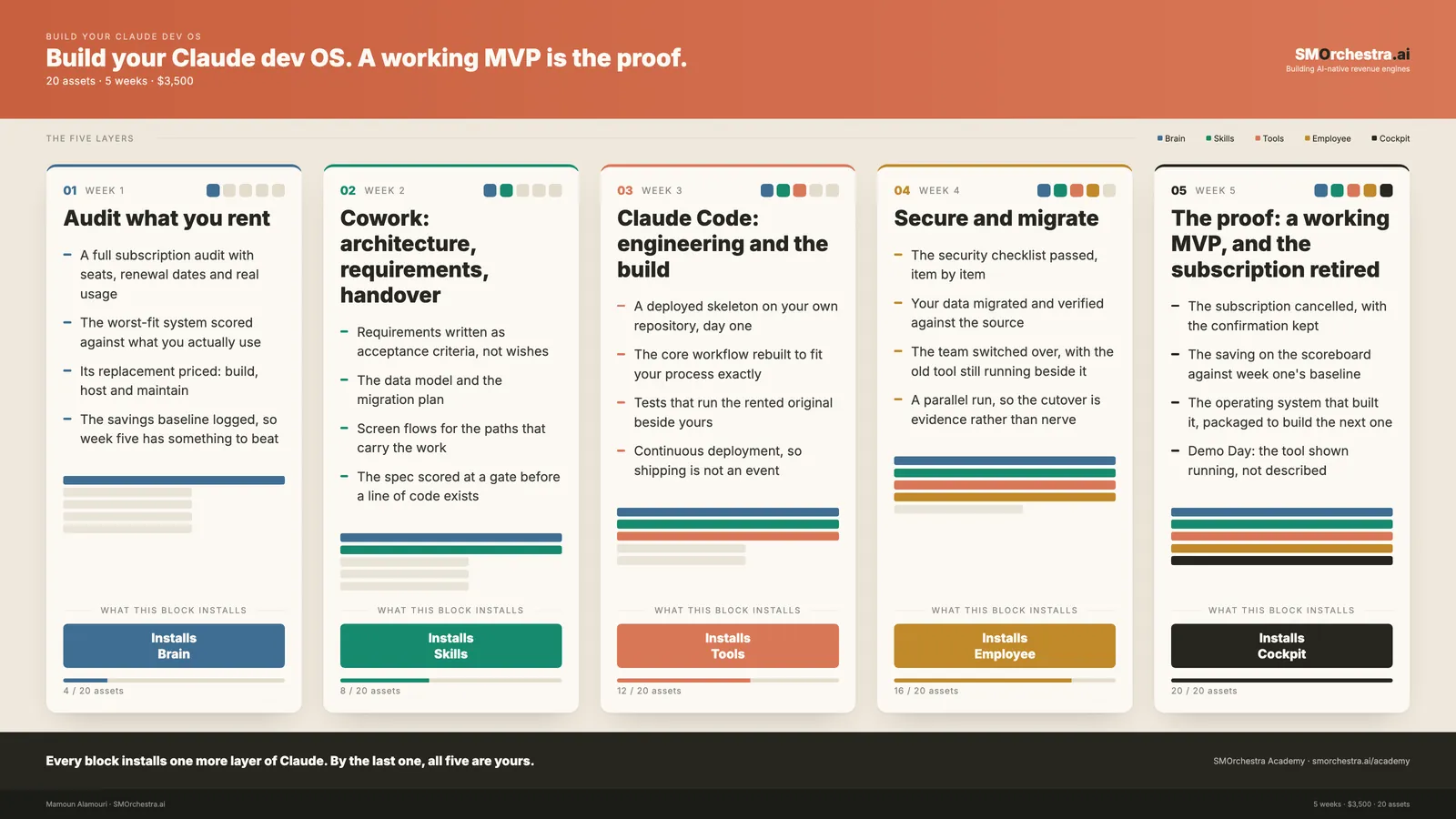 BUILD YOUR CLAUDE DEV OS
Build your Claude dev OS. A working MVP is the proof.
20 assets · 5 weeks · $3,500

SMOrchestra.ai
Building AI-native revenue engines

THE FIVE LAYERS

Brain Skills Tools Employee Cockpit

01 WEEK 1
Audit what you rent
– A full subscription audit with seats, renewal dates and real usage
– The worst-fit system scored against what you actually use
– Its replacement priced: build, host and maintain
– The savings baseline logged, so week five has something to beat
WHAT THIS BLOCK INSTALLS
Installs Brain
4 / 20 assets

02 WEEK 2
Cowork: architecture, requirements, handover
– Requirements written as acceptance criteria, not wishes
– The data model and the migration plan
– Screen flows for the paths that carry the work
– The spec scored at a gate before a line of code exists
WHAT THIS BLOCK INSTALLS
Installs Skills
8 / 20 assets

03 WEEK 3
Claude Code: engineering and the build
– A deployed skeleton on your own repository, day one
– The core workflow rebuilt to fit your process exactly
– Tests that run the rented original beside yours
– Continuous deployment, so shipping is not an event
WHAT THIS BLOCK INSTALLS
Installs Tools
12 / 20 assets

04 WEEK 4
Secure and migrate
– The security checklist passed, item by item
– Your data migrated and verified against the source
– The team switched over, with the old tool still running beside it
– A parallel run, so the cutover is evidence rather than nerve
WHAT THIS BLOCK INSTALLS
Installs Employee
16 / 20 assets

05 WEEK 5
The proof: a working MVP, and the subscription retired
– The subscription cancelled, with the confirmation kept
– The saving on the scoreboard against week one's baseline
– The operating system that built it, packaged to build the next one
– Demo Day: the tool shown running, not described
WHAT THIS BLOCK INSTALLS
Installs Cockpit
20 / 20 assets

Every block installs one more layer of Claude. By the last one, all five are yours.
SMOrchestra Academy · smorchestra.ai/academy

Mamoun Alamouri · SMOrchestra.ai
5 weeks · $3,500 · 20 assets